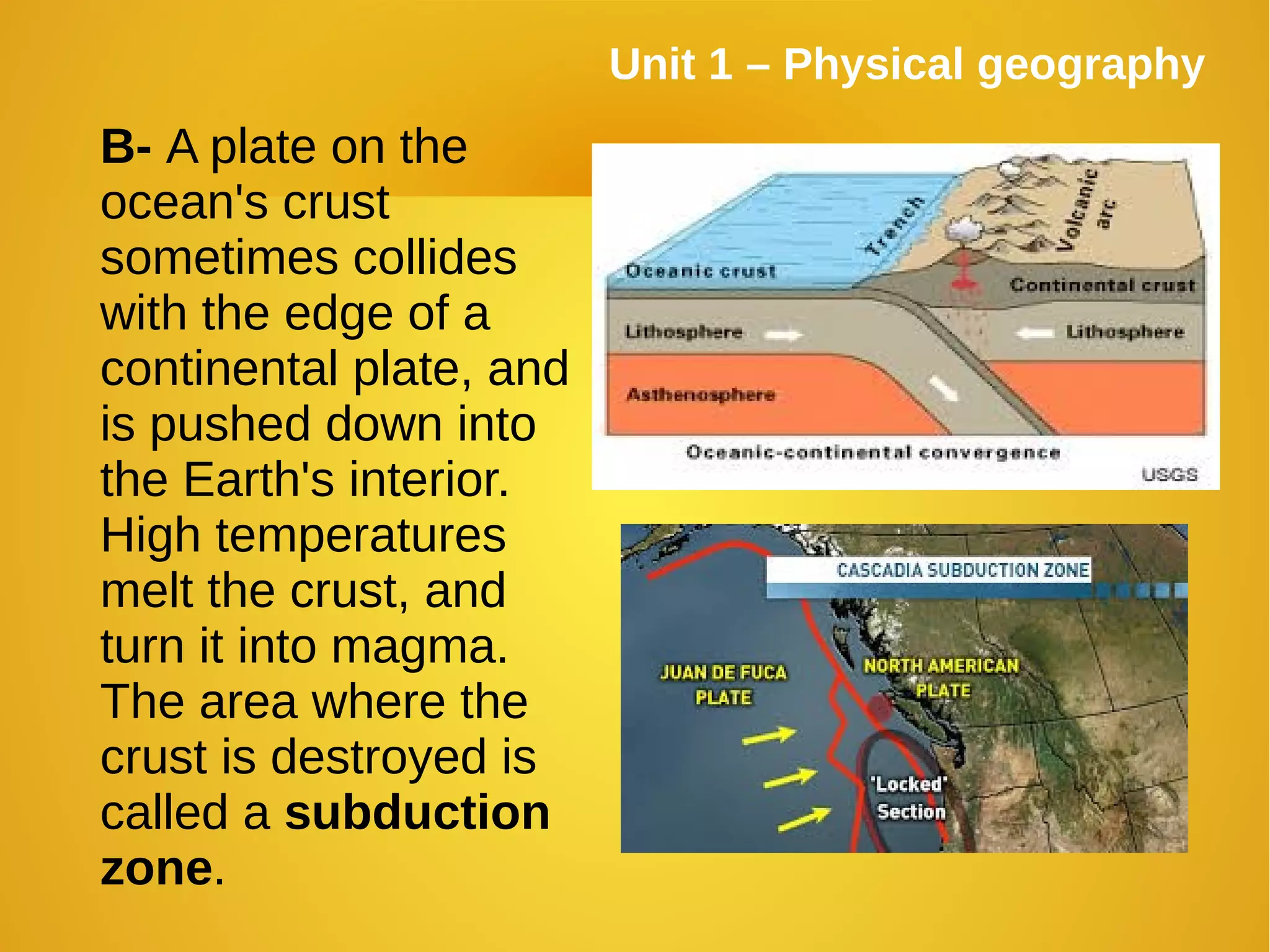 Unit 1 – Physical geography

B- A plate on the ocean's crust sometimes collides with the edge of a continental plate, and is pushed down into the Earth's interior. High temperatures melt the crust, and turn it into magma. The area where the crust is destroyed is called a subduction zone.

Trench
Volcanic arc
Oceanic crust
Continental crust
Lithosphere
Lithosphere
Asthenosphere
Oceanic-continental convergence
USGS

CASCADIA SUBDUCTION ZONE
JUAN DE FUCA PLATE
NORTH AMERICAN PLATE
'Locked' Section